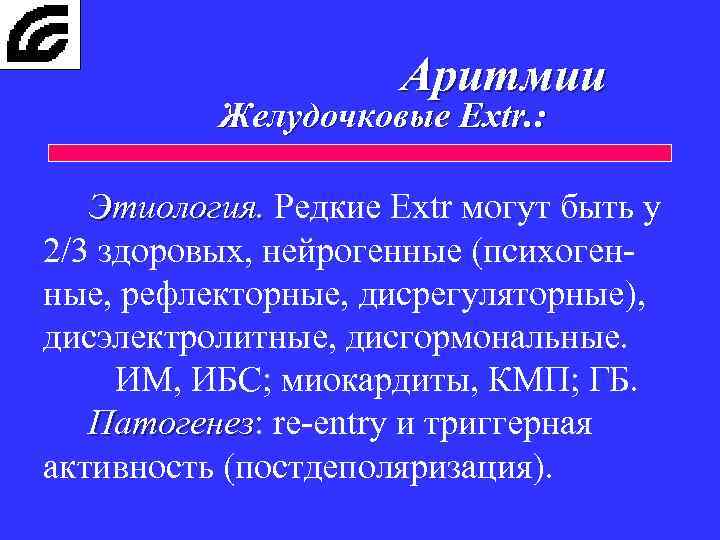 Аритмии
Желудочковые Extr.:

Этиология. Редкие Extr могут быть у 2/3 здоровых, нейрогенные (психогенные, рефлекторные, дисрегуляторные), дисэлектролитные, дисгормональные.
ИМ, ИБС; миокардиты, КМП; ГБ.
Патогенез: re-entry и триггерная активность (постдеполяризация).